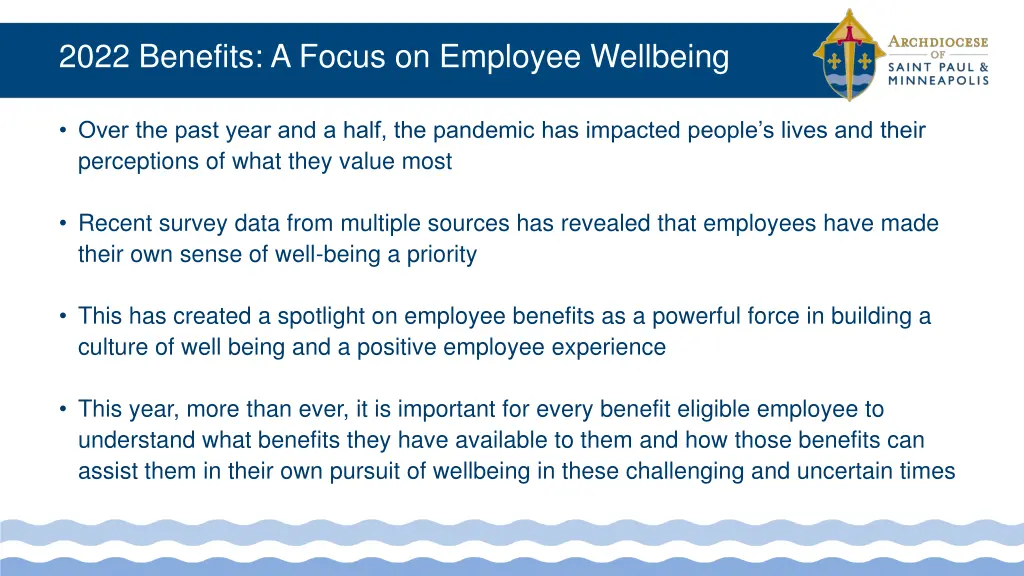 2022 Benefits: A Focus on Employee Wellbeing

ARCHDIOCESE OF SAINT PAUL & MINNEAPOLIS

• Over the past year and a half, the pandemic has impacted people's lives and their perceptions of what they value most

• Recent survey data from multiple sources has revealed that employees have made their own sense of well-being a priority

• This has created a spotlight on employee benefits as a powerful force in building a culture of well being and a positive employee experience

• This year, more than ever, it is important for every benefit eligible employee to understand what benefits they have available to them and how those benefits can assist them in their own pursuit of wellbeing in these challenging and uncertain times